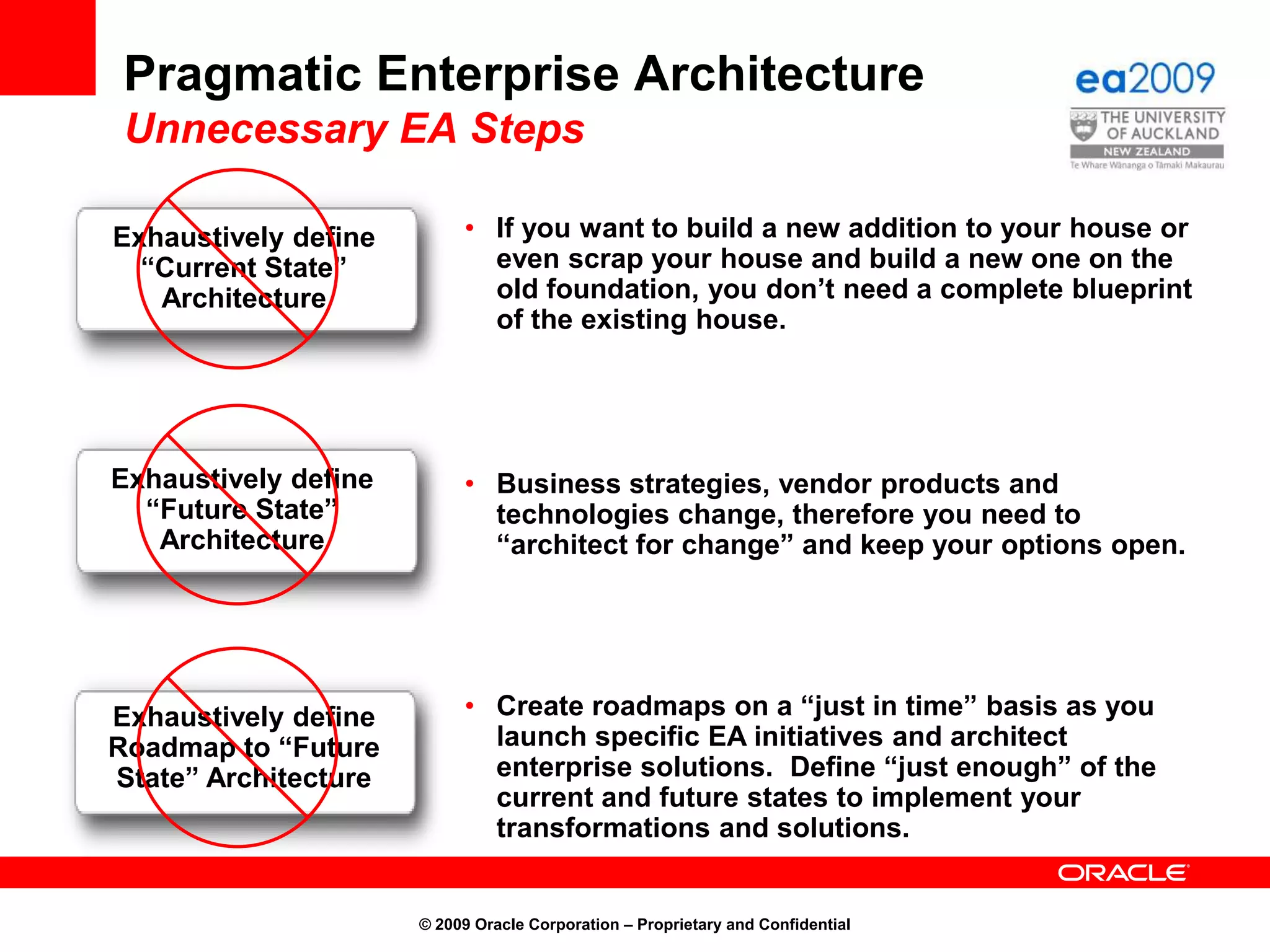 Pragmatic Enterprise Architecture
Unnecessary EA Steps

ea2009
THE UNIVERSITY OF AUCKLAND
NEW ZEALAND
Te Whare Wānanga o Tāmaki Makaurau

Exhaustively define "Current State" Architecture

• If you want to build a new addition to your house or even scrap your house and build a new one on the old foundation, you don't need a complete blueprint of the existing house.

Exhaustively define "Future State" Architecture

• Business strategies, vendor products and technologies change, therefore you need to "architect for change" and keep your options open.

Exhaustively define Roadmap to "Future State" Architecture

• Create roadmaps on a "just in time" basis as you launch specific EA initiatives and architect enterprise solutions. Define "just enough" of the current and future states to implement your transformations and solutions.

ORACLE

© 2009 Oracle Corporation – Proprietary and Confidential